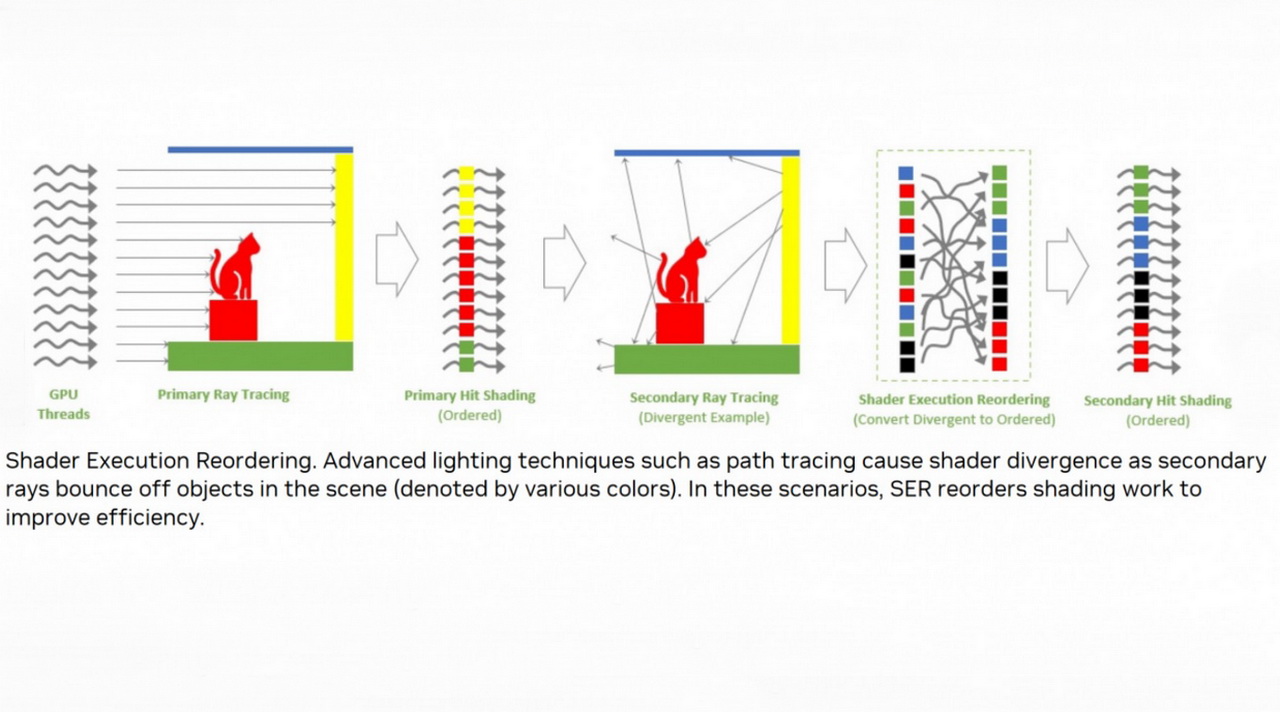 GPU Threads

Primary Ray Tracing

Primary Hit Shading
(Ordered)

Secondary Ray Tracing
(Divergent Example)

Shader Execution Reordering
(Convert Divergent to Ordered)

Secondary Hit Shading
(Ordered)

Shader Execution Reordering. Advanced lighting techniques such as path tracing cause shader divergence as secondary rays bounce off objects in the scene (denoted by various colors). In these scenarios, SER reorders shading work to improve efficiency.